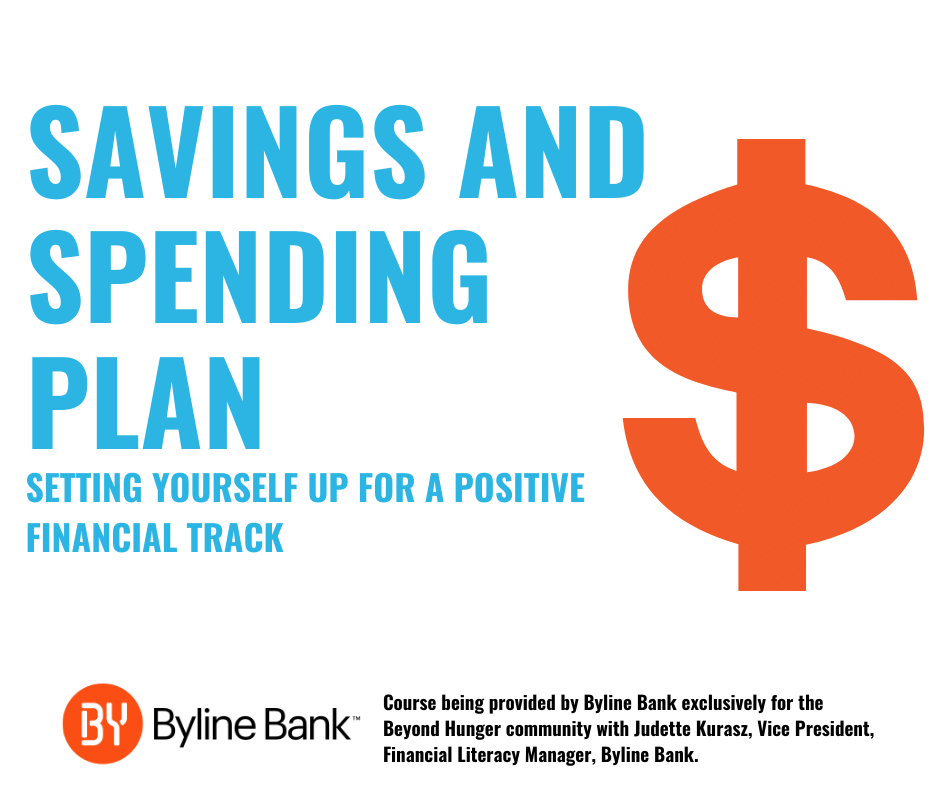 SAVINGS AND SPENDING PLAN

SETTING YOURSELF UP FOR A POSITIVE FINANCIAL TRACK

$

BY Byline Bank™

Course being provided by Byline Bank exclusively for the Beyond Hunger community with Judette Kurasz, Vice President, Financial Literacy Manager, Byline Bank.